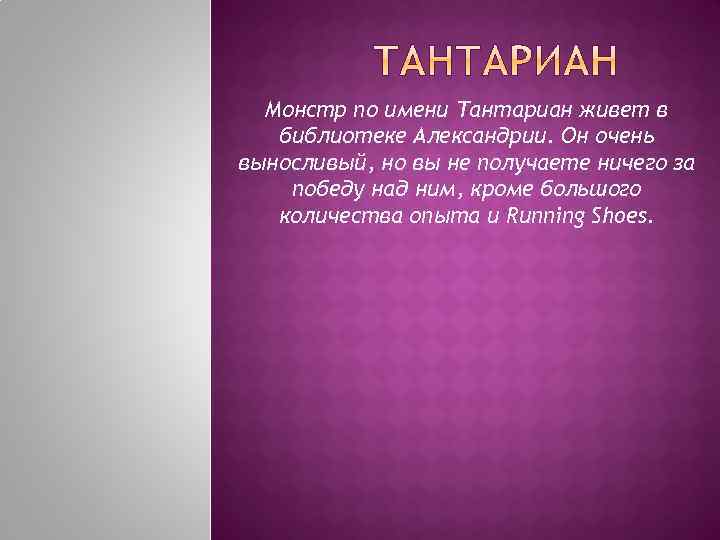 ТАНТАРИАН

Монстр по имени Тантариан живет в библиотеке Александрии. Он очень выносливый, но вы не получаете ничего за победу над ним, кроме большого количества опыта и Running Shoes.